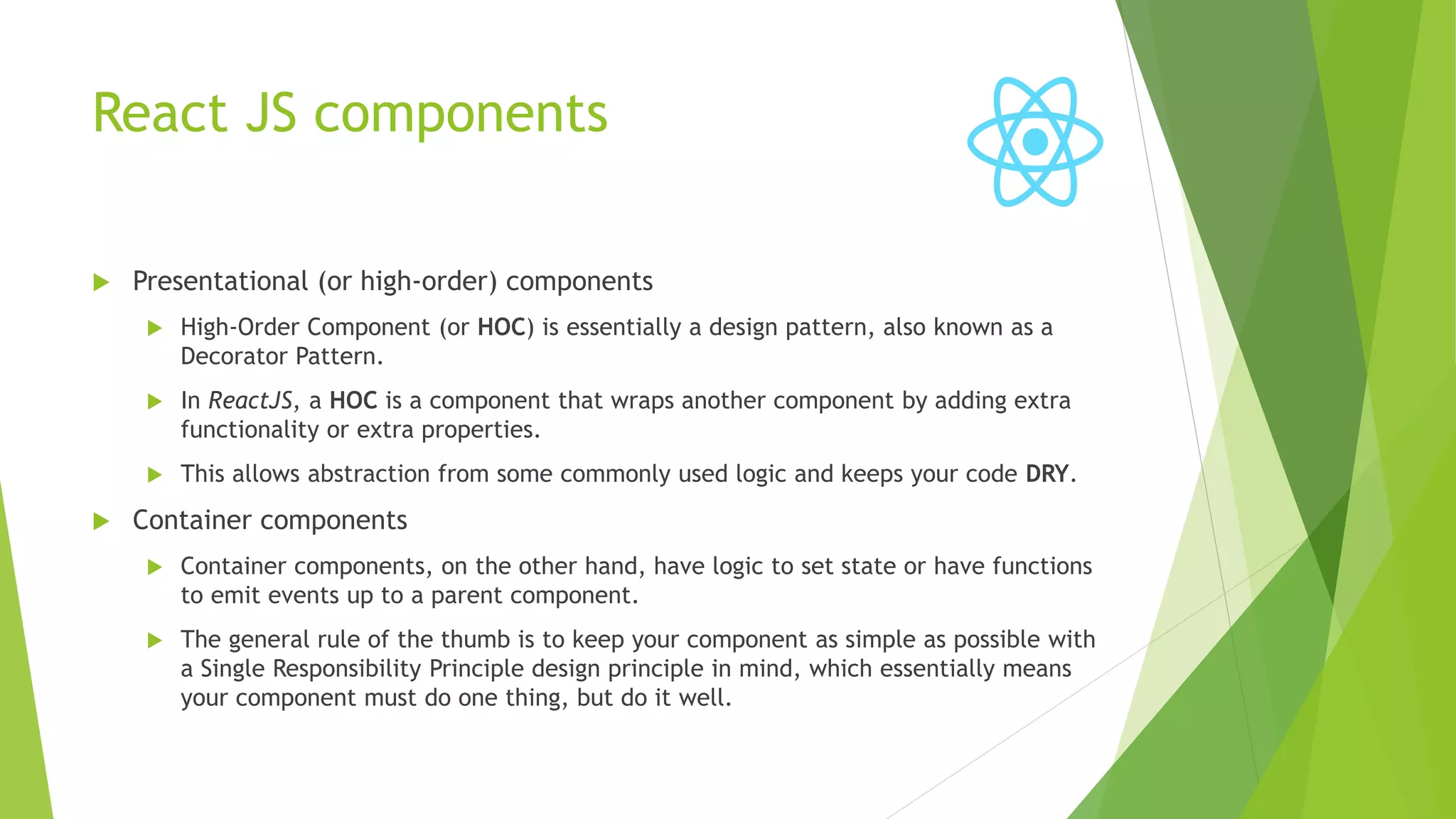 React JS components

Presentational (or high-order) components

High-Order Component (or HOC) is essentially a design pattern, also known as a Decorator Pattern.

In ReactJS, a HOC is a component that wraps another component by adding extra functionality or extra properties.

This allows abstraction from some commonly used logic and keeps your code DRY.

Container components

Container components, on the other hand, have logic to set state or have functions to emit events up to a parent component.

The general rule of the thumb is to keep your component as simple as possible with a Single Responsibility Principle design principle in mind, which essentially means your component must do one thing, but do it well.